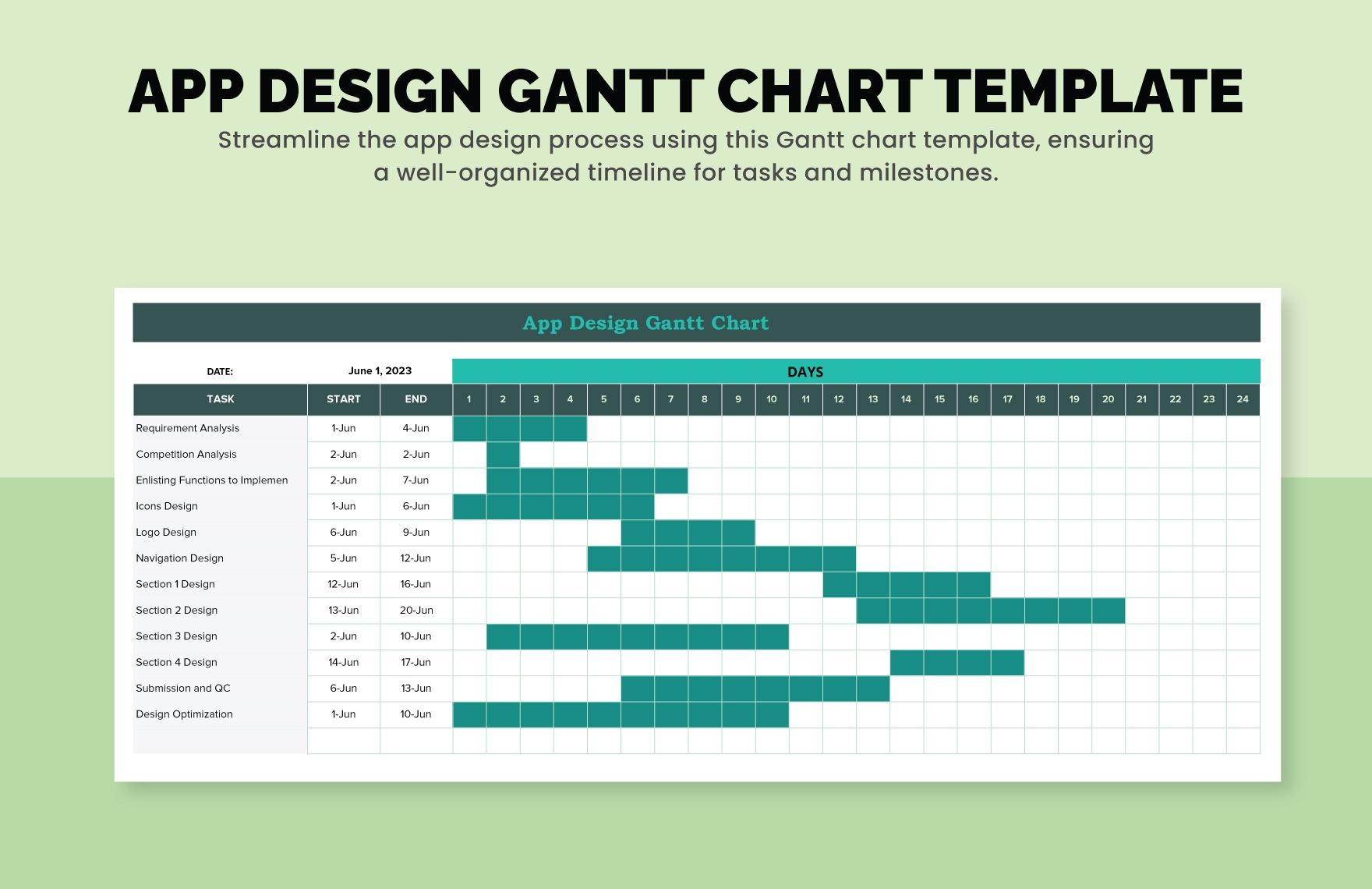 APP DESIGN GANTT CHART TEMPLATE

Streamline the app design process using this Gantt chart template, ensuring a well-organized timeline for tasks and milestones.

App Design Gantt Chart

DATE: June 1, 2023

DAYS

| TASK | START | END | 1 | 2 | 3 | 4 | 5 | 6 | 7 | 8 | 9 | 10 | 11 | 12 | 13 | 14 | 15 | 16 | 17 | 18 | 19 | 20 | 21 | 22 | 23 | 24 |
|---|---|---|---|---|---|---|---|---|---|---|---|---|---|---|---|---|---|---|---|---|---|---|---|---|---|---|
| Requirement Analysis | 1-Jun | 4-Jun | | | | | | | | | | | | | | | | | | | | | | | | |
| Competition Analysis | 2-Jun | 2-Jun | | | | | | | | | | | | | | | | | | | | | | | | |
| Enlisting Functions to Implemen | 2-Jun | 7-Jun | | | | | | | | | | | | | | | | | | | | | | | | |
| Icons Design | 1-Jun | 6-Jun | | | | | | | | | | | | | | | | | | | | | | | | |
| Logo Design | 6-Jun | 9-Jun | | | | | | | | | | | | | | | | | | | | | | | | |
| Navigation Design | 5-Jun | 12-Jun | | | | | | | | | | | | | | | | | | | | | | | | |
| Section 1 Design | 12-Jun | 16-Jun | | | | | | | | | | | | | | | | | | | | | | | | |
| Section 2 Design | 13-Jun | 20-Jun | | | | | | | | | | | | | | | | | | | | | | | | |
| Section 3 Design | 2-Jun | 10-Jun | | | | | | | | | | | | | | | | | | | | | | | | |
| Section 4 Design | 14-Jun | 17-Jun | | | | | | | | | | | | | | | | | | | | | | | | |
| Submission and QC | 6-Jun | 13-Jun | | | | | | | | | | | | | | | | | | | | | | | | |
| Design Optimization | 1-Jun | 10-Jun | | | | | | | | | | | | | | | | | | | | | | | | |